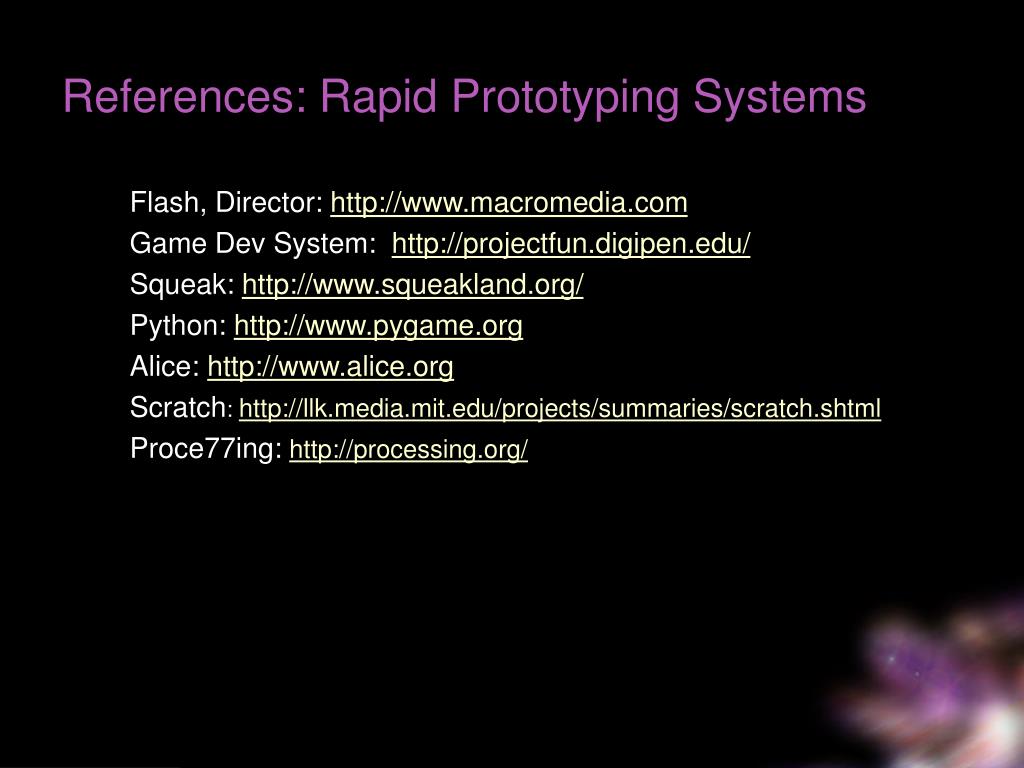 References: Rapid Prototyping Systems

Flash, Director: http://www.macromedia.com
Game Dev System: http://projectfun.digipen.edu/
Squeak: http://www.squeakland.org/
Python: http://www.pygame.org
Alice: http://www.alice.org
Scratch: http://llk.media.mit.edu/projects/summaries/scratch.shtml
Proce77ing: http://processing.org/